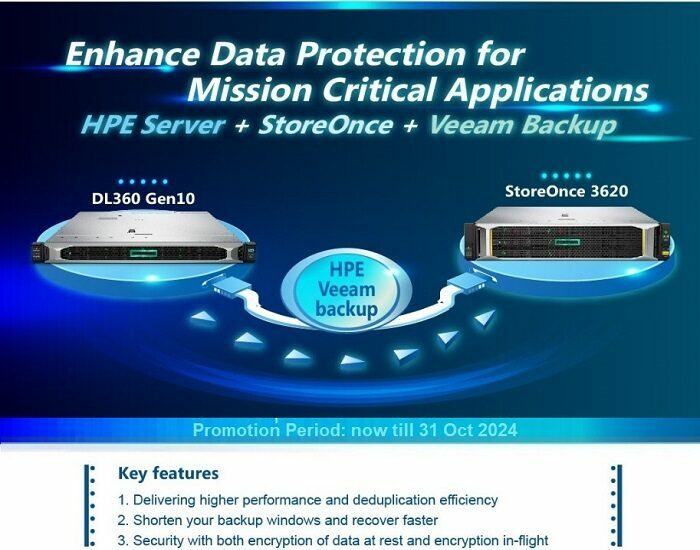 Enhance Data Protection for Mission Critical Applications

HPE Server + StoreOnce + Veeam Backup

DL360 Gen10

StoreOnce 3620

HPE Veeam backup

Promotion Period: now till 31 Oct 2024

Key features

1. Delivering higher performance and deduplication efficiency
2. Shorten your backup windows and recover faster
3. Security with both encryption of data at rest and encryption in-flight